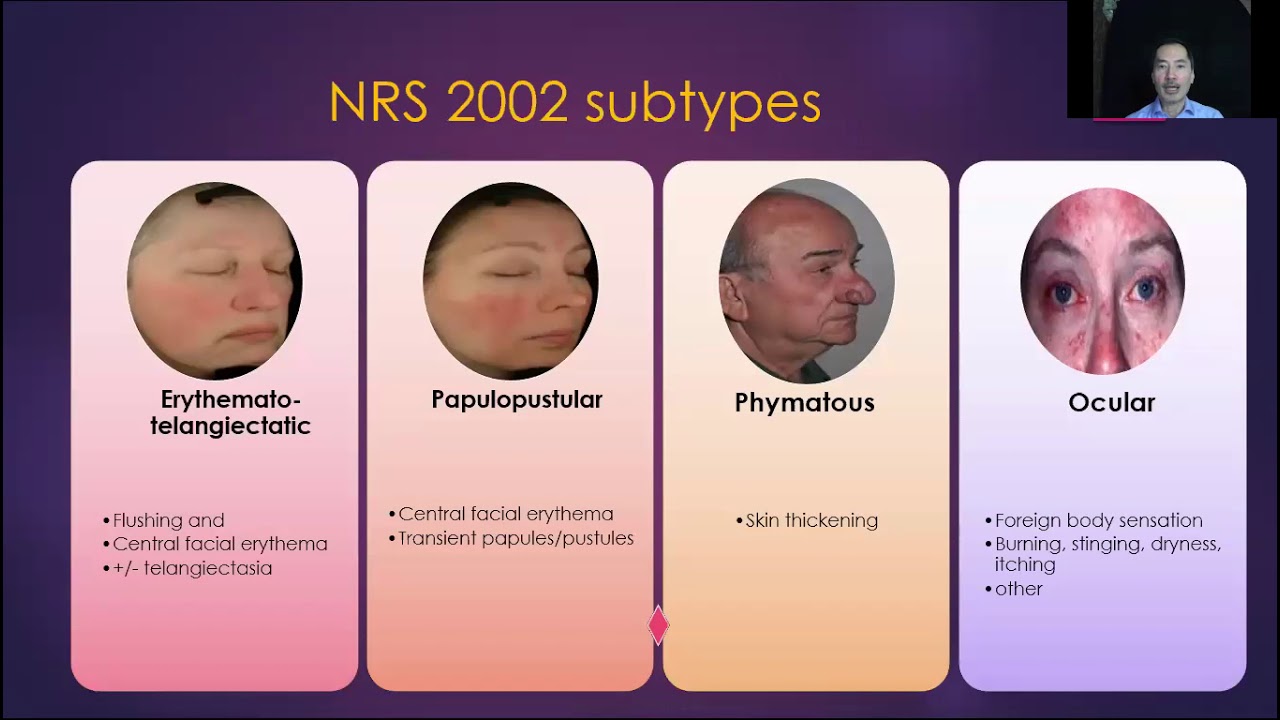 NRS 2002 subtypes

Erythemato-telangiectatic

• Flushing and
• Central facial erythema
• +/- telangiectasia

Papulopustular

• Central facial erythema
• Transient papules/pustules

Phymatous

• Skin thickening

Ocular

• Foreign body sensation
• Burning, stinging, dryness, itching
• other